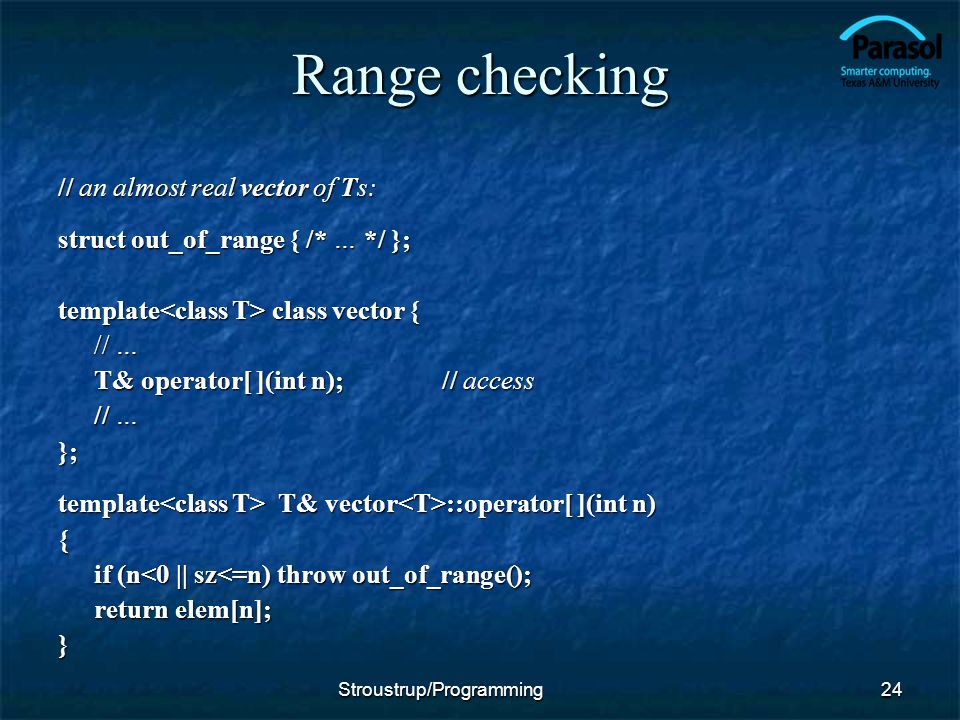 Parasol
Smarter computing.
Texas A&M University

Range checking

// an almost real vector of Ts:

struct out_of_range { /* … */ };

template<class T> class vector {
// …
T& operator[ ](int n); // access
// …
};

template<class T> T& vector<T>::operator[ ](int n)
{
if (n<0 || sz<=n) throw out_of_range();
return elem[n];
}

Stroustrup/Programming

24